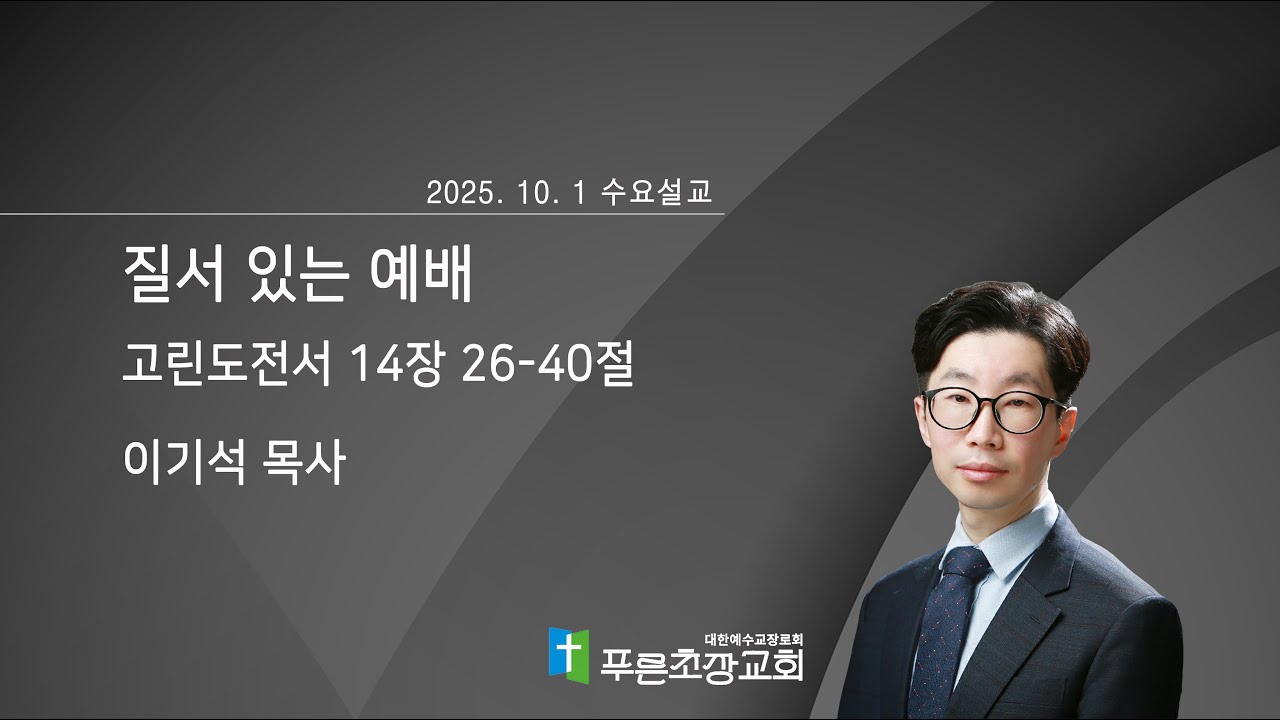 2025. 10. 1 수요설교

질서 있는 예배

고린도전서 14장 26-40절

이기석 목사

대한예수교장로회
푸른초장교회